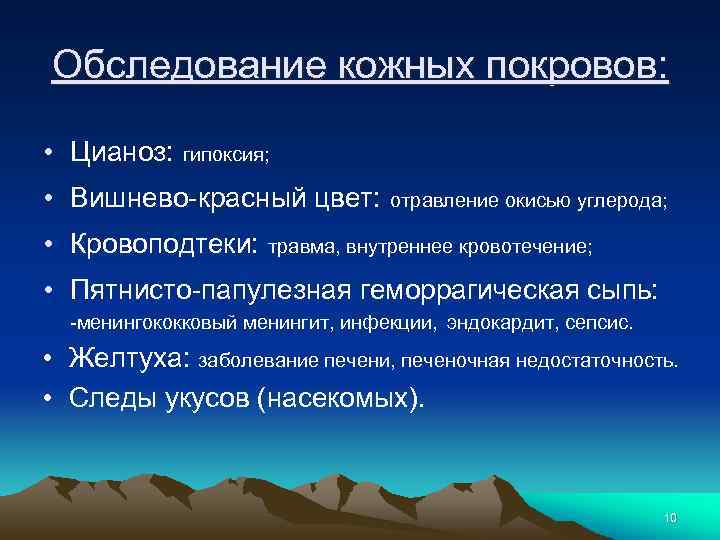 Обследование кожных покровов:

• Цианоз: гипоксия;
• Вишнево-красный цвет: отравление окисью углерода;
• Кровоподтеки: травма, внутреннее кровотечение;
• Пятнисто-папулезная геморрагическая сыпь: -менингококковый менингит, инфекции, эндокардит, сепсис.
• Желтуха: заболевание печени, печеночная недостаточность.
• Следы укусов (насекомых).

10